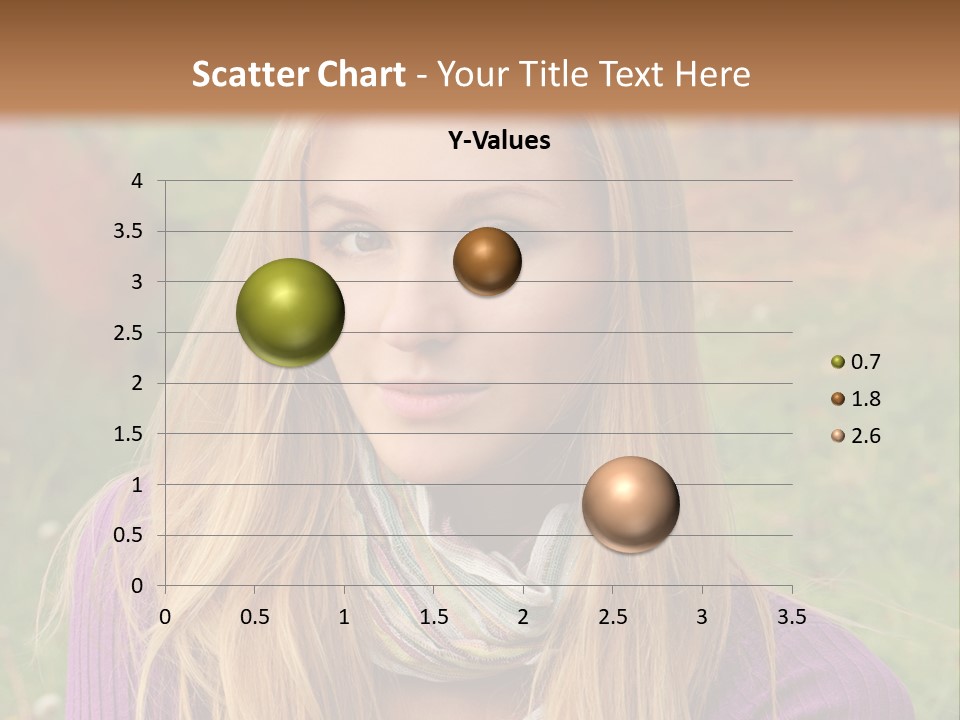 Scatter Chart - Your Title Text Here

Y-Values

4
3.5
3
2.5
2
1.5
1
0.5
0

0 0.5 1 1.5 2 2.5 3 3.5

0.7
1.8
2.6